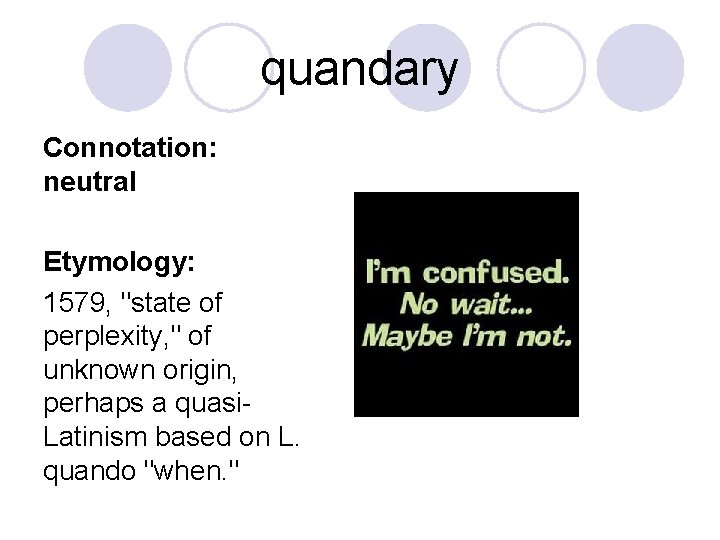 quandary

Connotation: neutral

Etymology:

1579, "state of perplexity," of unknown origin, perhaps a quasi-Latinism based on L. quando "when."

I'm confused.
No wait...
Maybe I'm not.